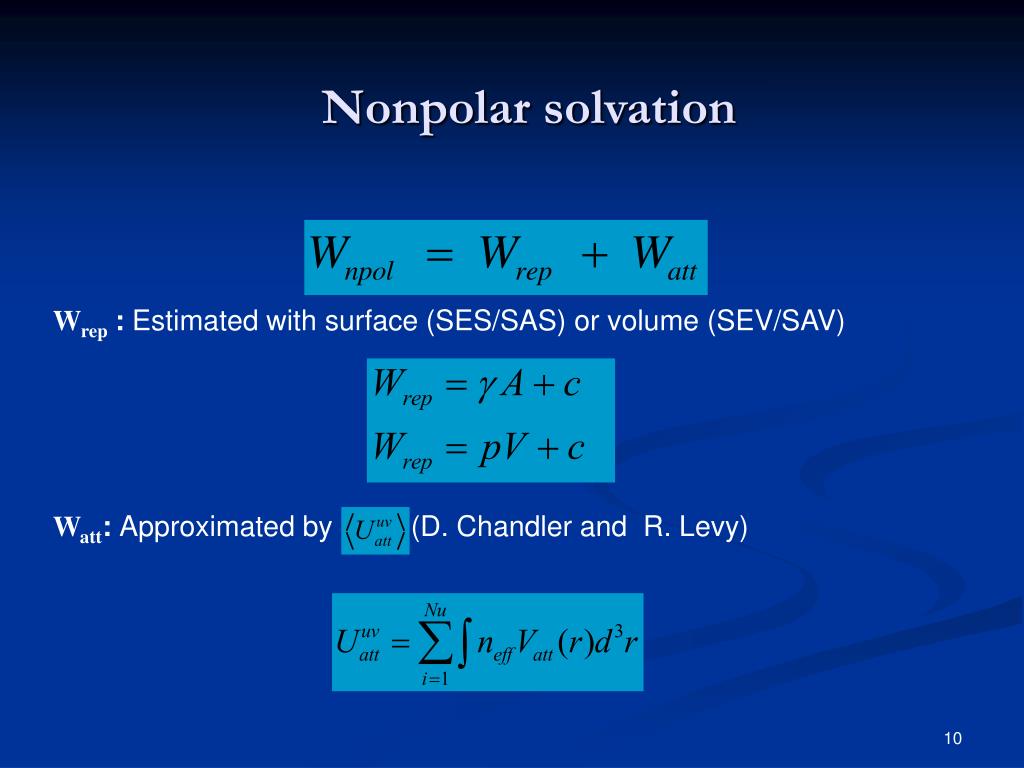 Nonpolar solvation

$W_{npol} = W_{rep} + W_{att}$

$W_{rep}$ : Estimated with surface (SES/SAS) or volume (SEV/SAV)

$W_{rep} = \gamma A + c$

$W_{rep} = pV + c$

$W_{att}$: Approximated by $\langle U_{att}^{uv} \rangle$ (D. Chandler and R. Levy)

$U_{att}^{uv} = \sum_{i=1}^{Nu} \int n_{eff} V_{att}(r) d^3 r$

10